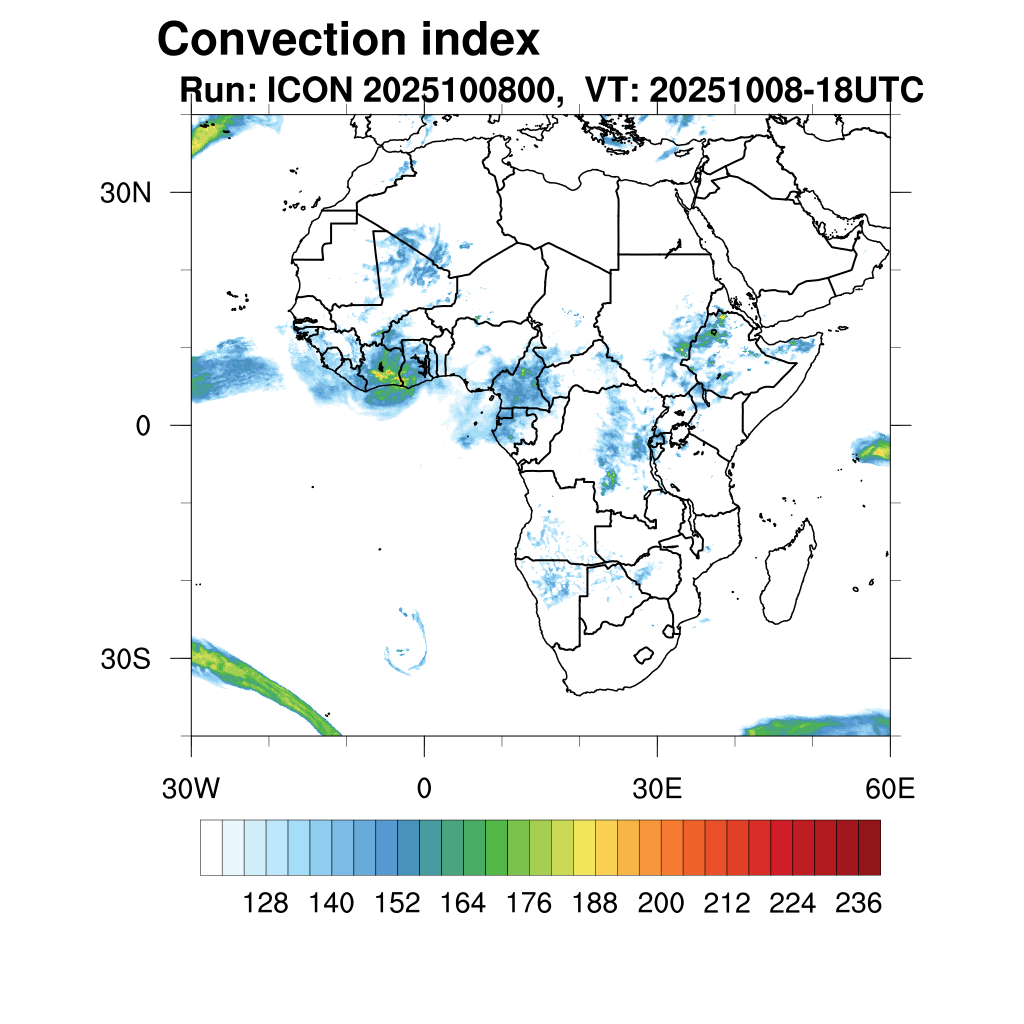 Convection index
Run: ICON 2025100800, VT: 20251008-18UTC

30N
0
30S

30W
0
30E
60E

128 140 152 164 176 188 200 212 224 236